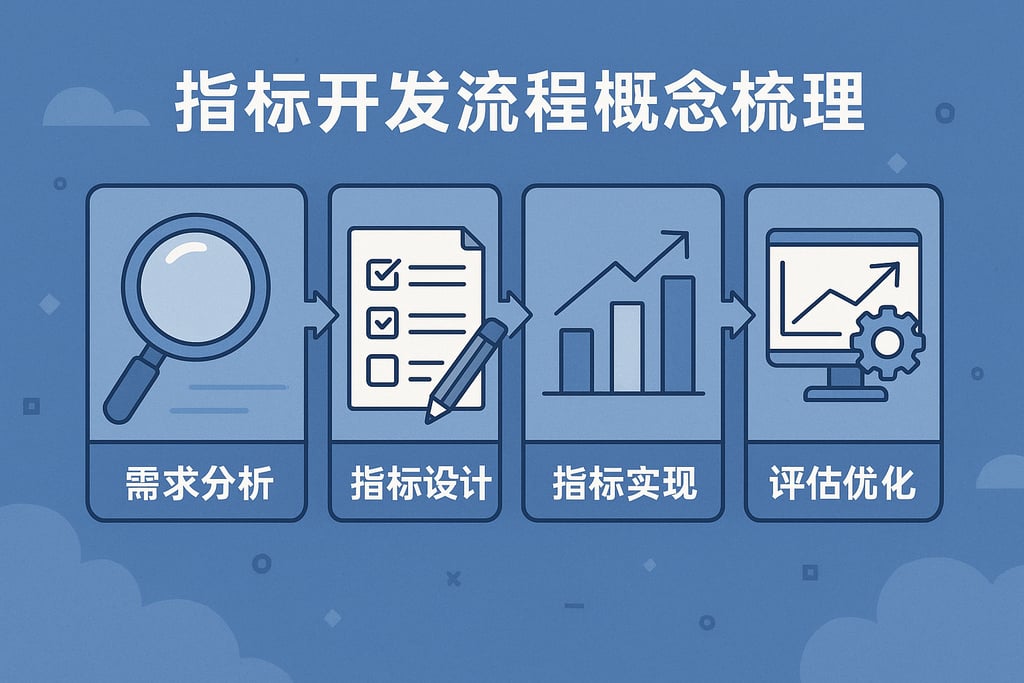 指标开发流程概念梳理

需求分析

指标设计

指标实现

评估优化